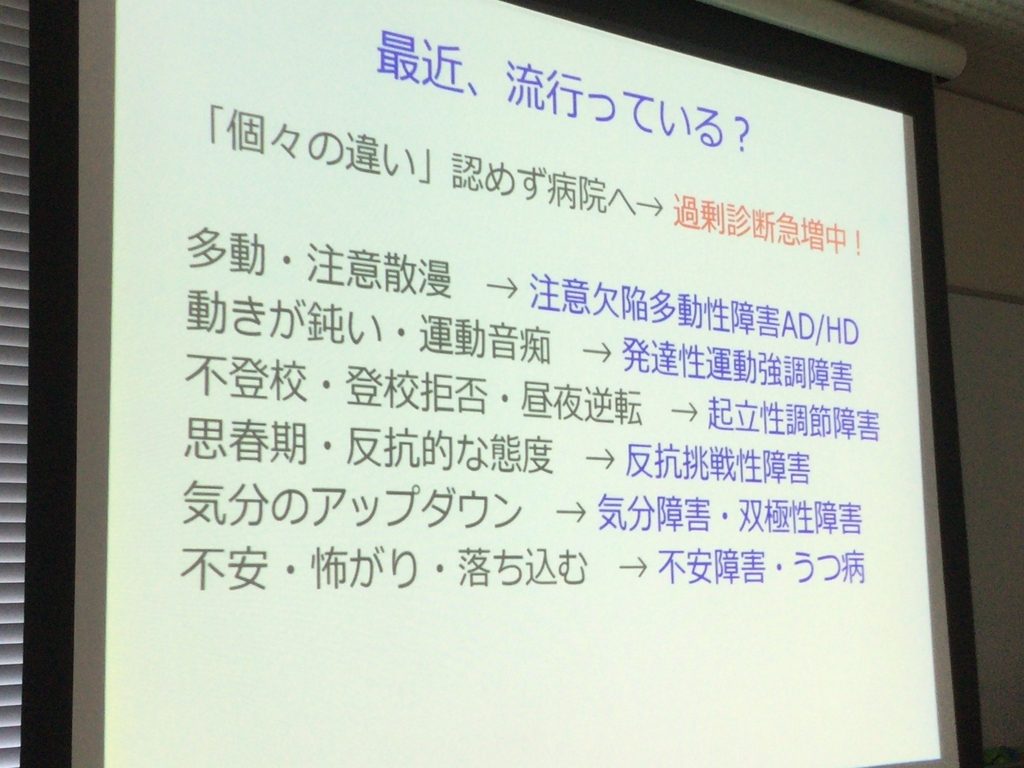 最近、流行っている？

「個々の違い」認めず病院へ→ 過剰診断急増中！

多動・注意散漫 → 注意欠陥多動性障害AD/HD
動きが鈍い・運動音痴 → 発達性運動強調障害
不登校・登校拒否・昼夜逆転 → 起立性調節障害
思春期・反抗的な態度 → 反抗挑戦性障害
気分のアップダウン → 気分障害・双極性障害
不安・怖がり・落ち込む → 不安障害・うつ病